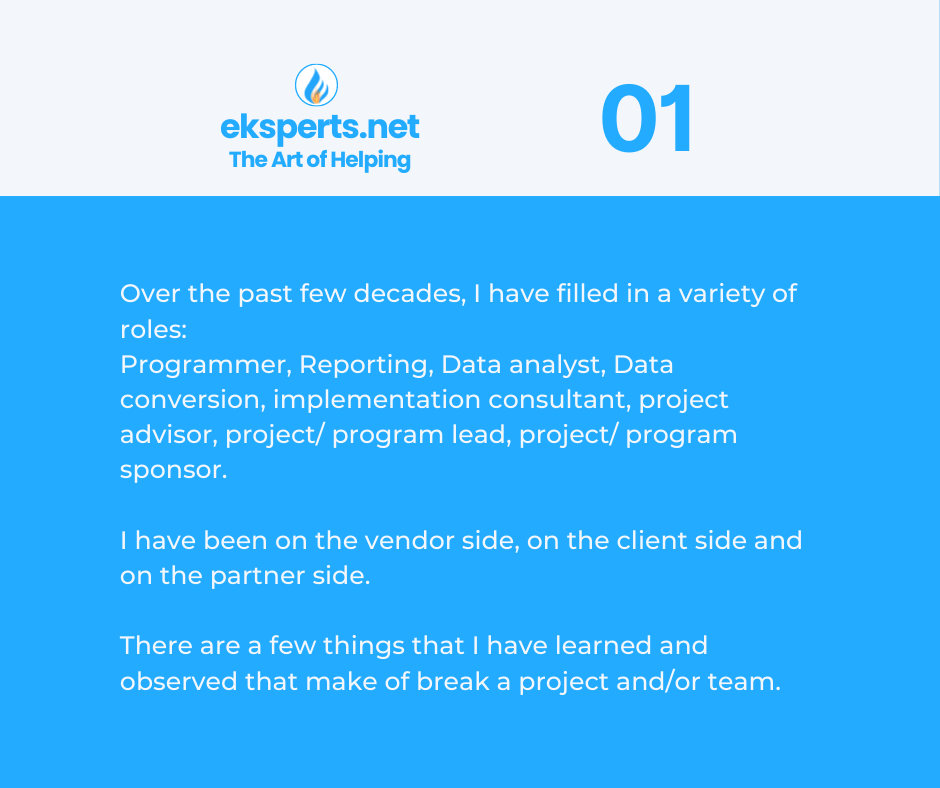 eksperts.net
The Art of Helping

01

Over the past few decades, I have filled in a variety of roles:
Programmer, Reporting, Data analyst, Data conversion, implementation consultant, project advisor, project/ program lead, project/ program sponsor.

I have been on the vendor side, on the client side and on the partner side.

There are a few things that I have learned and observed that make of break a project and/or team.